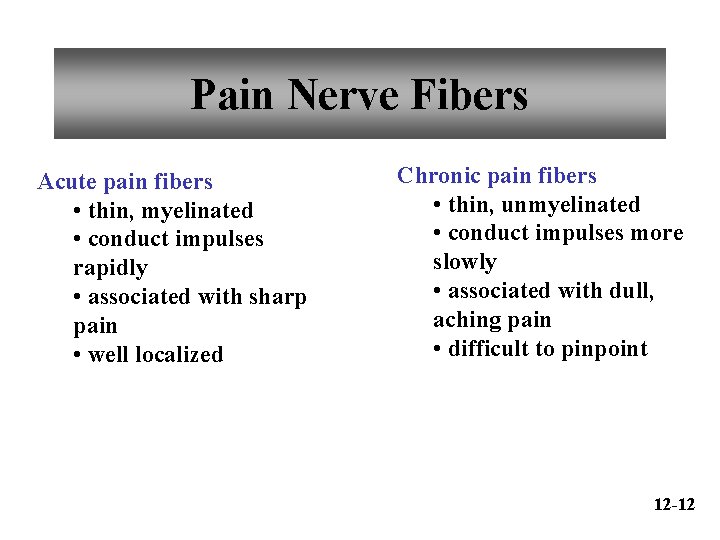 Pain Nerve Fibers

Acute pain fibers
• thin, myelinated
• conduct impulses rapidly
• associated with sharp pain
• well localized

Chronic pain fibers
• thin, unmyelinated
• conduct impulses more slowly
• associated with dull, aching pain
• difficult to pinpoint

12-12